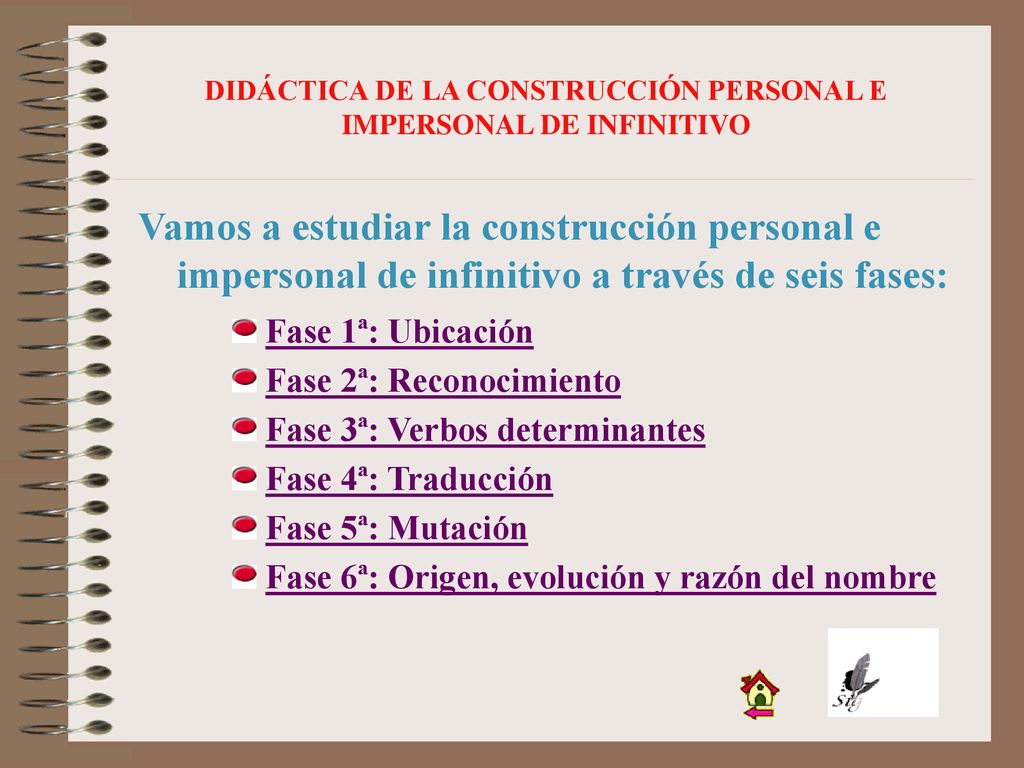 DIDÁCTICA DE LA CONSTRUCCIÓN PERSONAL E IMPERSONAL DE INFINITIVO

Vamos a estudiar la construcción personal e impersonal de infinitivo a través de seis fases:

Fase 1ª: Ubicación
Fase 2ª: Reconocimiento
Fase 3ª: Verbos determinantes
Fase 4ª: Traducción
Fase 5ª: Mutación
Fase 6ª: Origen, evolución y razón del nombre

Sty